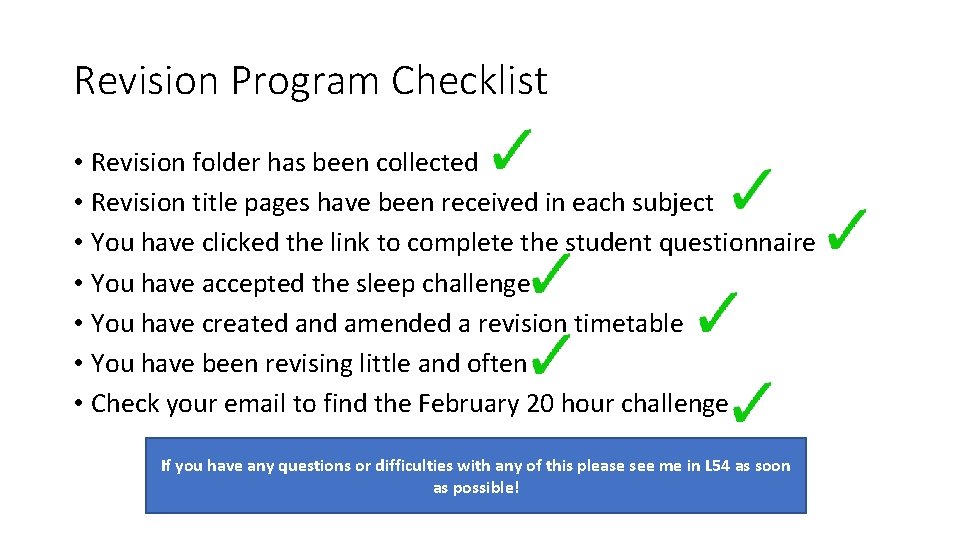 Revision Program Checklist

• Revision folder has been collected ✓
• Revision title pages have been received in each subject ✓
• You have clicked the link to complete the student questionnaire ✓
• You have accepted the sleep challenge ✓
• You have created and amended a revision timetable ✓
• You have been revising little and often ✓
• Check your email to find the February 20 hour challenge ✓

If you have any questions or difficulties with any of this please see me in L54 as soon as possible!